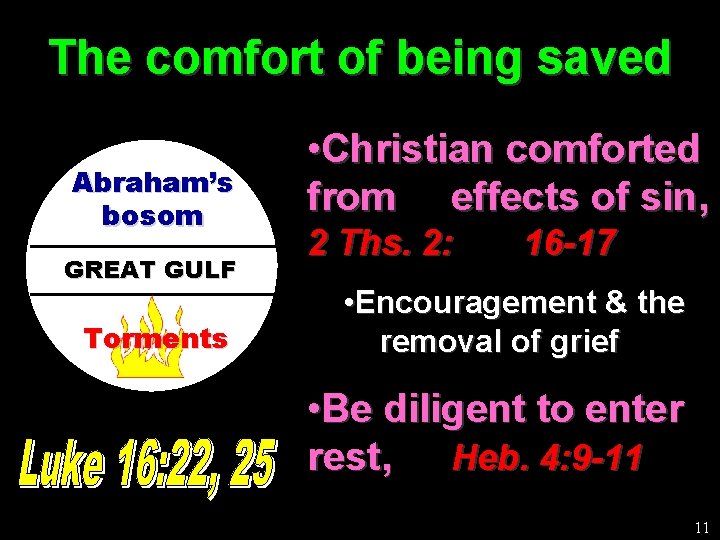 The comfort of being saved

Abraham's bosom

GREAT GULF

Torments

Luke 16:22, 25

•Christian comforted from effects of sin, 2 Ths. 2: 16-17

•Encouragement & the removal of grief

•Be diligent to enter rest, Heb. 4:9-11

11